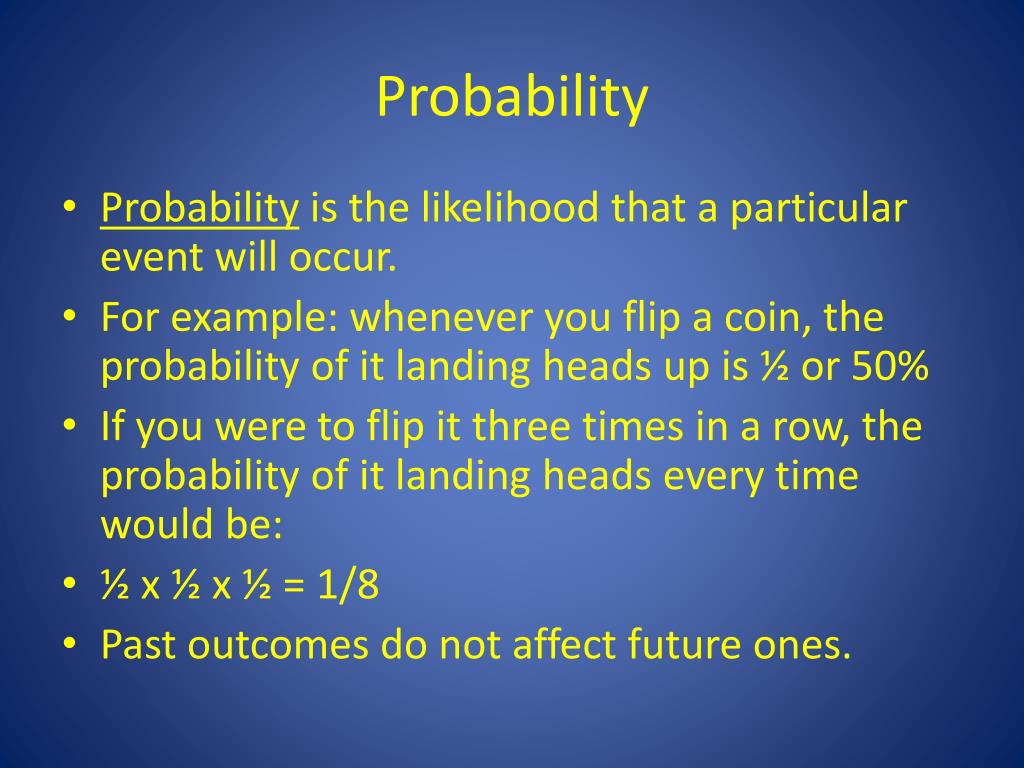 Probability

• Probability is the likelihood that a particular event will occur.
• For example: whenever you flip a coin, the probability of it landing heads up is ½ or 50%
• If you were to flip it three times in a row, the probability of it landing heads every time would be:
• ½ x ½ x ½ = 1/8
• Past outcomes do not affect future ones.